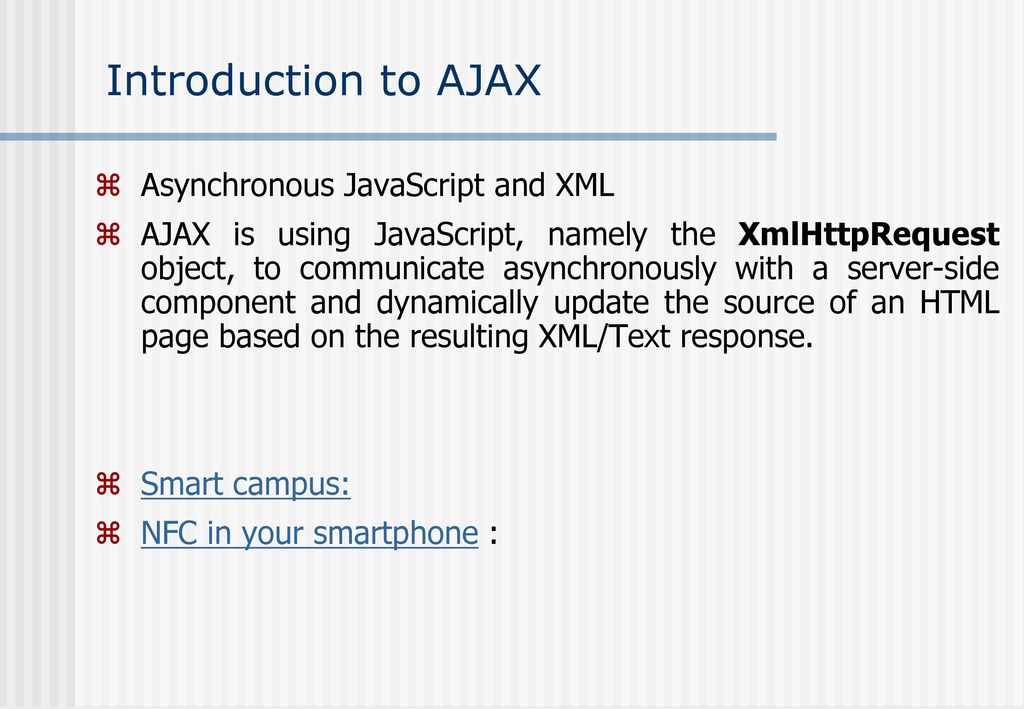 Introduction to AJAX

Asynchronous JavaScript and XML

AJAX is using JavaScript, namely the XmlHttpRequest object, to communicate asynchronously with a server-side component and dynamically update the source of an HTML page based on the resulting XML/Text response.

Smart campus:

NFC in your smartphone :